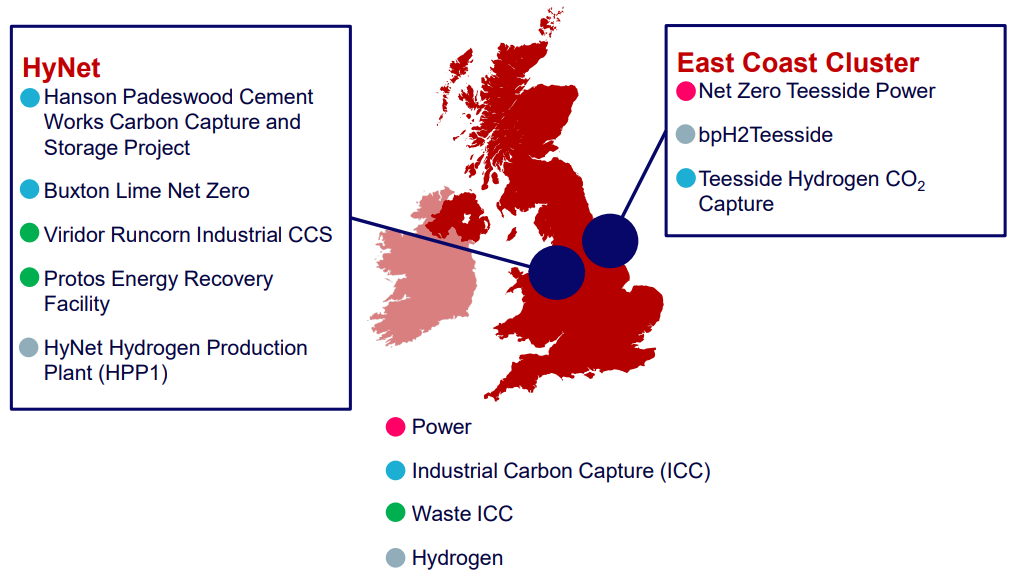 HyNet

Hanson Padeswood Cement Works Carbon Capture and Storage Project

Buxton Lime Net Zero

Viridor Runcorn Industrial CCS

Protos Energy Recovery Facility

HyNet Hydrogen Production Plant (HPP1)

East Coast Cluster

Net Zero Teesside Power

bpH2Teesside

Teesside Hydrogen $CO_2$ Capture

Power

Industrial Carbon Capture (ICC)

Waste ICC

Hydrogen